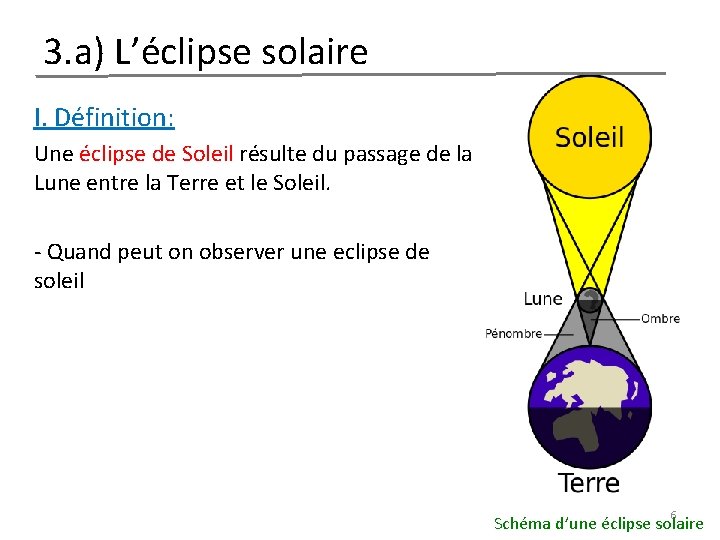 3.a) L’éclipse solaire

I. Définition:

Une éclipse de Soleil résulte du passage de la Lune entre la Terre et le Soleil.

- Quand peut on observer une eclipse de soleil

Soleil

Lune

Ombre

Pénombre

Terre

6

Schéma d’une éclipse solaire